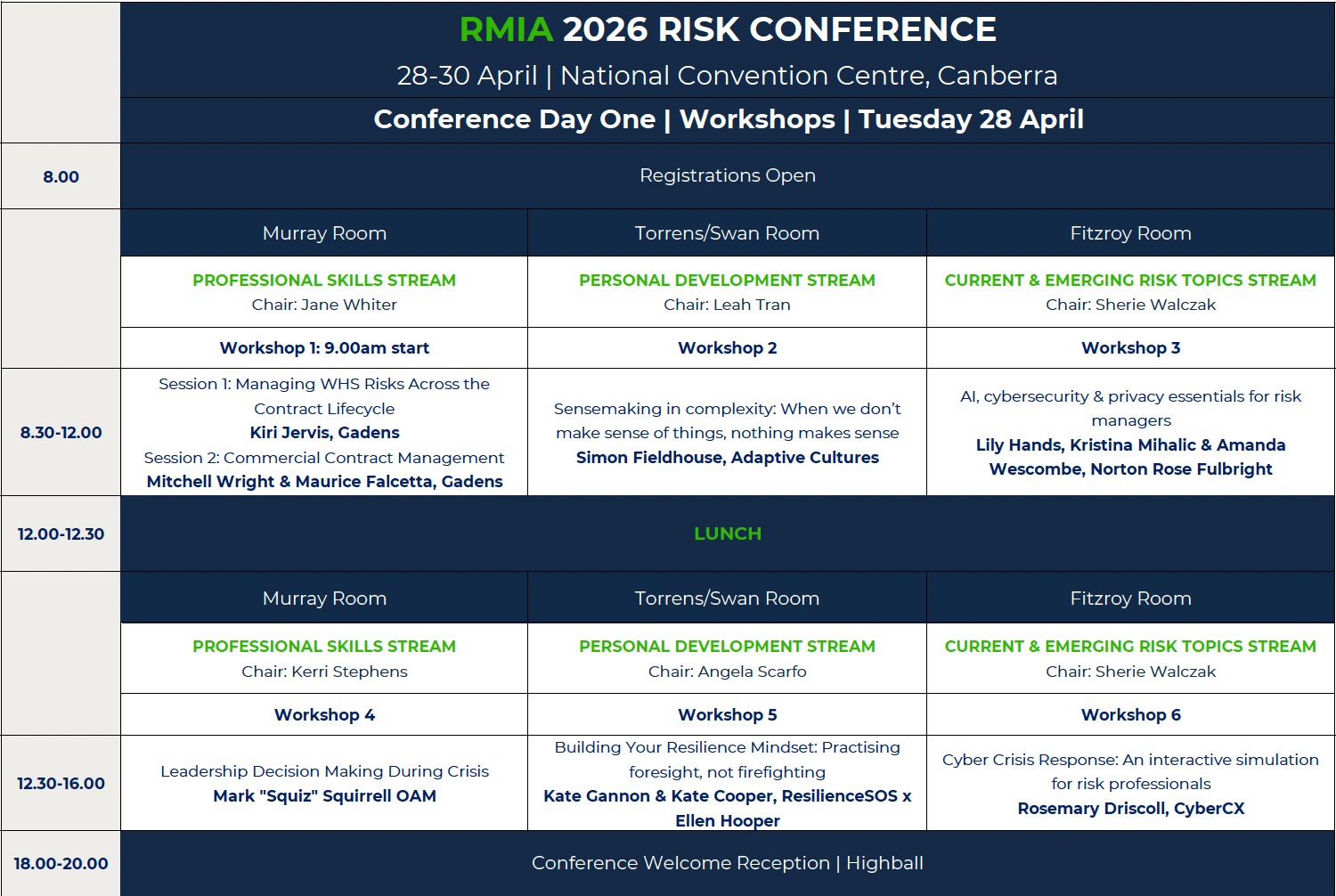 RMIA 2026 RISK CONFERENCE
28-30 April | National Convention Centre, Canberra
Conference Day One | Workshops | Tuesday 28 April

| | | | |
|---|---|---|---|
| 8.00 | Registrations Open | | |
| | Murray Room | Torrens/Swan Room | Fitzroy Room |
| | PROFESSIONAL SKILLS STREAM Chair: Jane Whiter | PERSONAL DEVELOPMENT STREAM Chair: Leah Tran | CURRENT & EMERGING RISK TOPICS STREAM Chair: Sherie Walczak |
| | Workshop 1: 9.00am start | Workshop 2 | Workshop 3 |
| 8.30-12.00 | Session 1: Managing WHS Risks Across the Contract Lifecycle Kiri Jervis, Gadens Session 2: Commercial Contract Management Mitchell Wright & Maurice Falcetta, Gadens | Sensemaking in complexity: When we don't make sense of things, nothing makes sense Simon Fieldhouse, Adaptive Cultures | AI, cybersecurity & privacy essentials for risk managers Lily Hands, Kristina Mihalic & Amanda Wescombe, Norton Rose Fulbright |
| 12.00-12.30 | LUNCH | | |
| | Murray Room | Torrens/Swan Room | Fitzroy Room |
| | PROFESSIONAL SKILLS STREAM Chair: Kerri Stephens | PERSONAL DEVELOPMENT STREAM Chair: Angela Scarfo | CURRENT & EMERGING RISK TOPICS STREAM Chair: Sherie Walczak |
| | Workshop 4 | Workshop 5 | Workshop 6 |
| 12.30-16.00 | Leadership Decision Making During Crisis Mark "Squiz" Squirrell OAM | Building Your Resilience Mindset: Practising foresight, not firefighting Kate Gannon & Kate Cooper, ResilienceSOS x Ellen Hooper | Cyber Crisis Response: An interactive simulation for risk professionals Rosemary Driscoll, CyberCX |
| 18.00-20.00 | Conference Welcome Reception \| Highball | | |